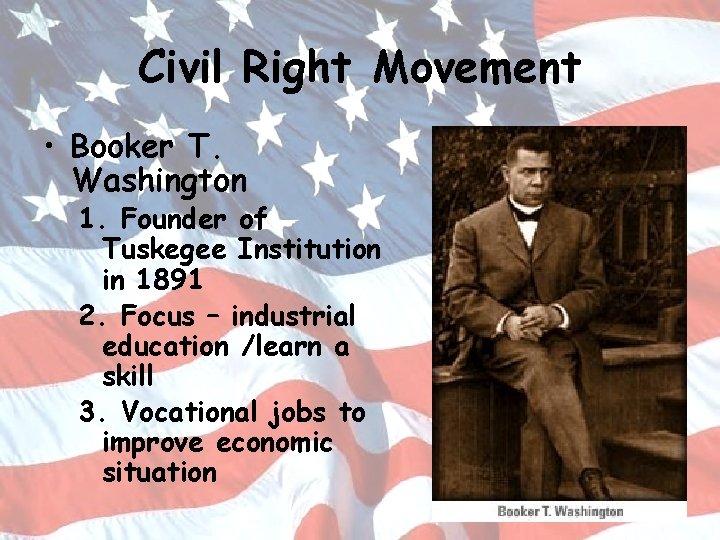 Civil Right Movement

• Booker T. Washington

1. Founder of Tuskegee Institution in 1891

2. Focus – industrial education /learn a skill

3. Vocational jobs to improve economic situation

Booker T. Washington